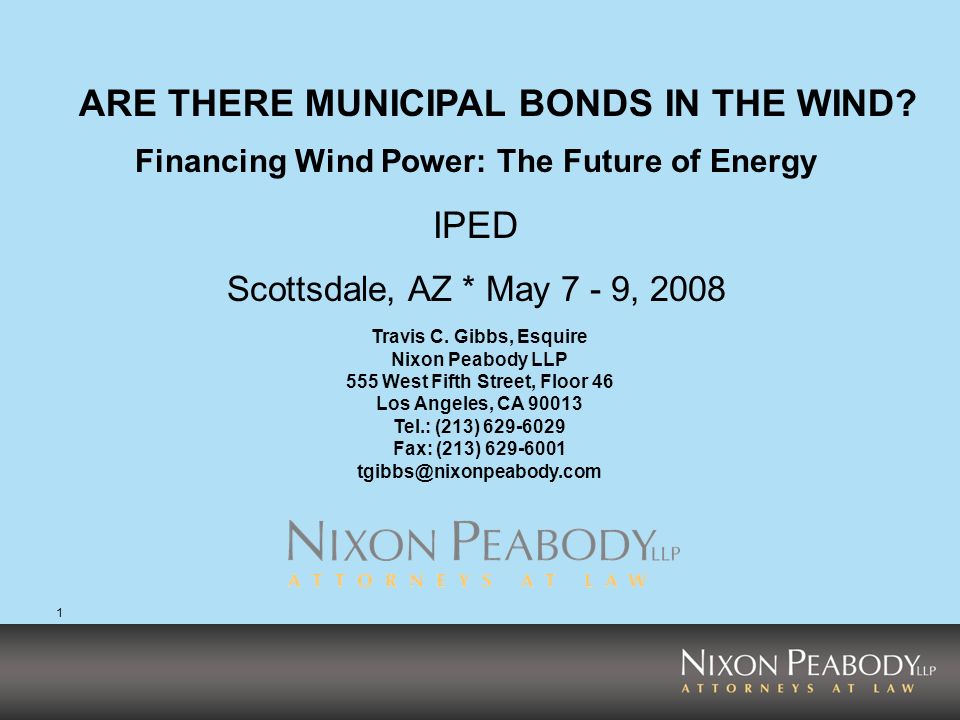 ARE THERE MUNICIPAL BONDS IN THE WIND?

Financing Wind Power: The Future of Energy

IPED

Scottsdale, AZ * May 7 - 9, 2008

Travis C. Gibbs, Esquire
Nixon Peabody LLP
555 West Fifth Street, Floor 46
Los Angeles, CA 90013
Tel.: (213) 629-6029
Fax: (213) 629-6001
tgibbs@nixonpeabody.com

NIXON PEABODY LLP
ATTORNEYS AT LAW

1

NIXON PEABODY LLP
ATTORNEYS AT LAW